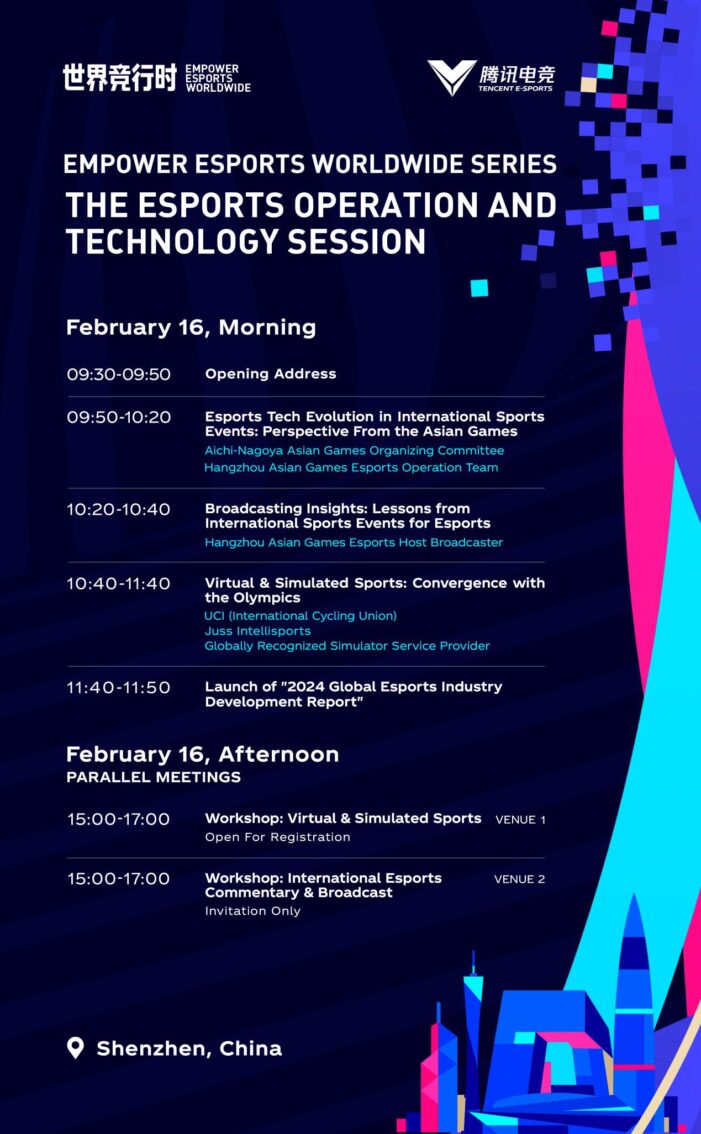 世界竞行时 EMPOWER ESPORTS WORLDWIDE

腾讯电竞 TENCENT E-SPORTS

EMPOWER ESPORTS WORLDWIDE SERIES
THE ESPORTS OPERATION AND TECHNOLOGY SESSION

February 16, Morning

09:30-09:50 Opening Address

09:50-10:20 Esports Tech Evolution in International Sports Events: Perspective From the Asian Games
Aichi-Nagoya Asian Games Organizing Committee
Hangzhou Asian Games Esports Operation Team

10:20-10:40 Broadcasting Insights: Lessons from International Sports Events for Esports
Hangzhou Asian Games Esports Host Broadcaster

10:40-11:40 Virtual & Simulated Sports: Convergence with the Olympics
UCI (International Cycling Union)
Juss Intellisports
Globally Recognized Simulator Service Provider

11:40-11:50 Launch of "2024 Global Esports Industry Development Report"

February 16, Afternoon
PARALLEL MEETINGS

15:00-17:00 Workshop: Virtual & Simulated Sports VENUE 1
Open For Registration

15:00-17:00 Workshop: International Esports Commentary & Broadcast VENUE 2
Invitation Only

Shenzhen, China